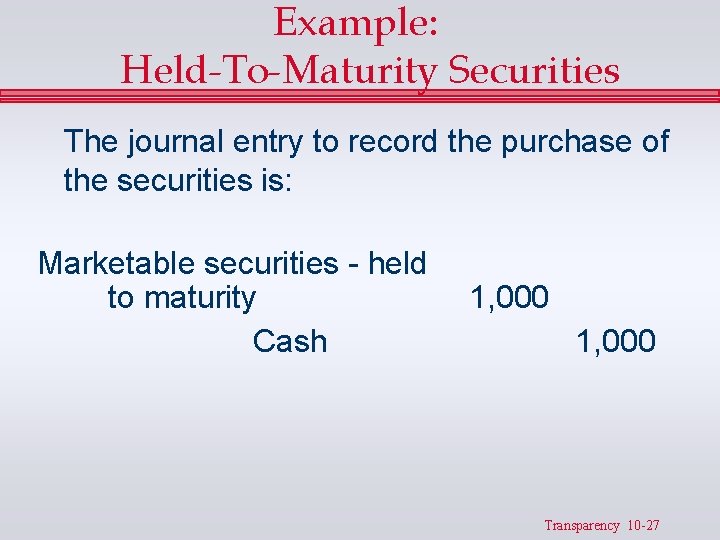 Example:
Held-To-Maturity Securities

The journal entry to record the purchase of the securities is:

Marketable securities - held
to maturity 1,000
Cash 1,000

Transparency 10-27